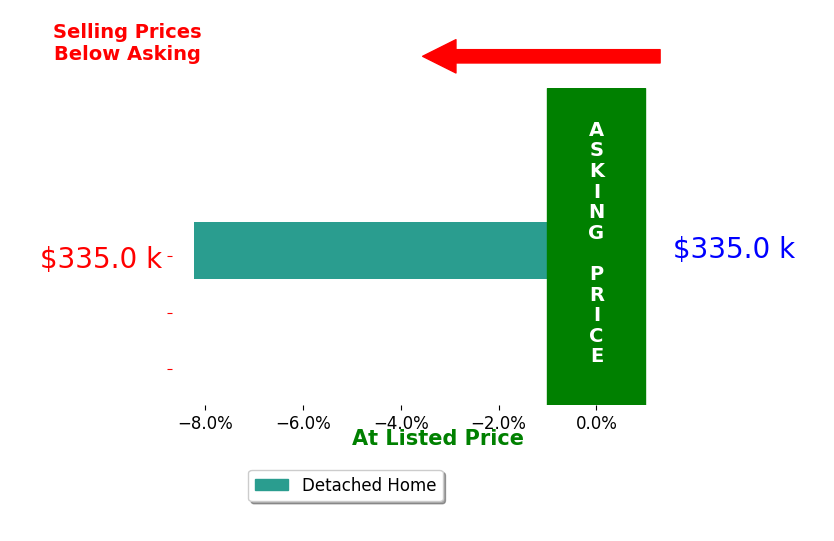 Selling Prices Below Asking

ASKING PRICE

$335.0 k

$335.0 k

−8.0%
−6.0%
−4.0%
−2.0%
0.0%

At Listed Price

Detached Home